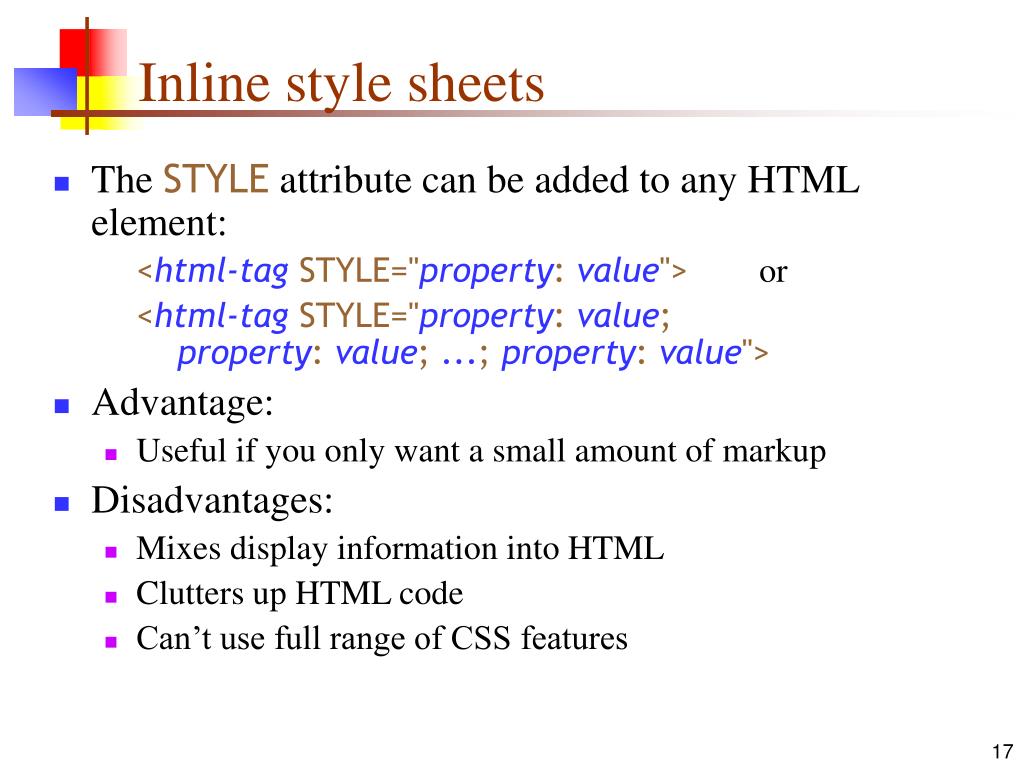 Inline style sheets

The STYLE attribute can be added to any HTML element:

<html-tag STYLE="property: value"> or

<html-tag STYLE="property: value; property: value; ...; property: value">

Advantage:

Useful if you only want a small amount of markup

Disadvantages:

Mixes display information into HTML

Clutters up HTML code

Can’t use full range of CSS features

17